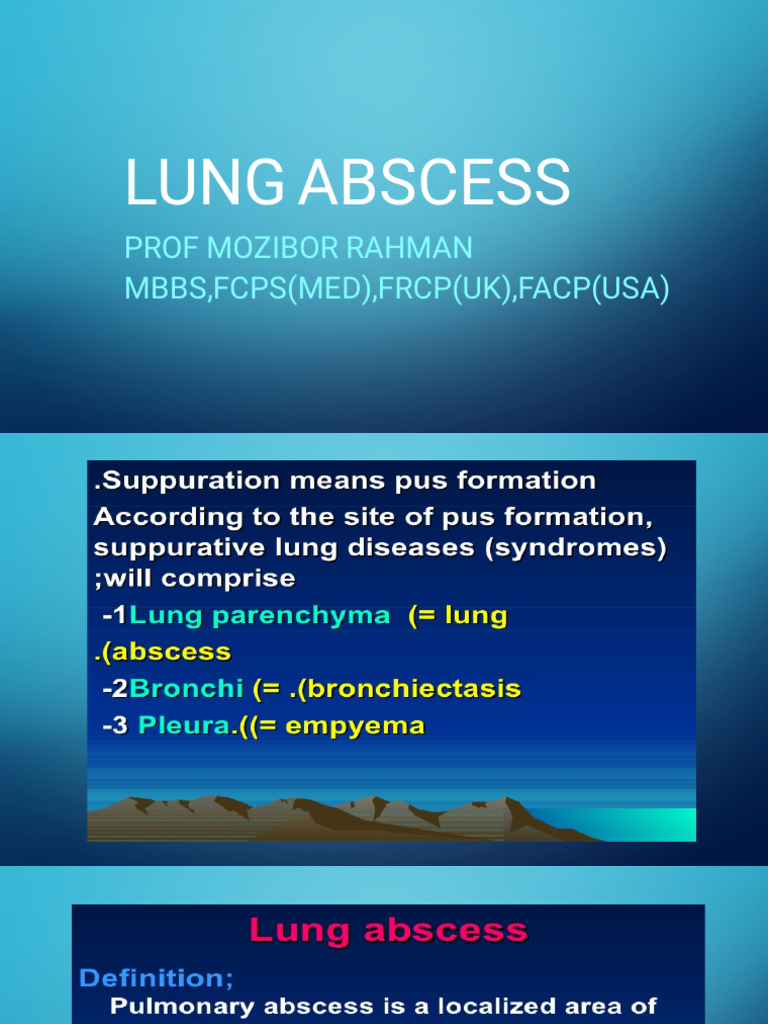 LUNG ABSCESS

PROF MOZIBOR RAHMAN
MBBS,FCPS(MED),FRCP(UK),FACP(USA)

.Suppuration means pus formation

According to the site of pus formation, suppurative lung diseases (syndromes) ;will comprise

-1Lung parenchyma (= lung .(abscess

-2Bronchi (= .(bronchiectasis

-3 Pleura.((= empyema

Lung abscess

Definition;

Pulmonary abscess is a localized area of